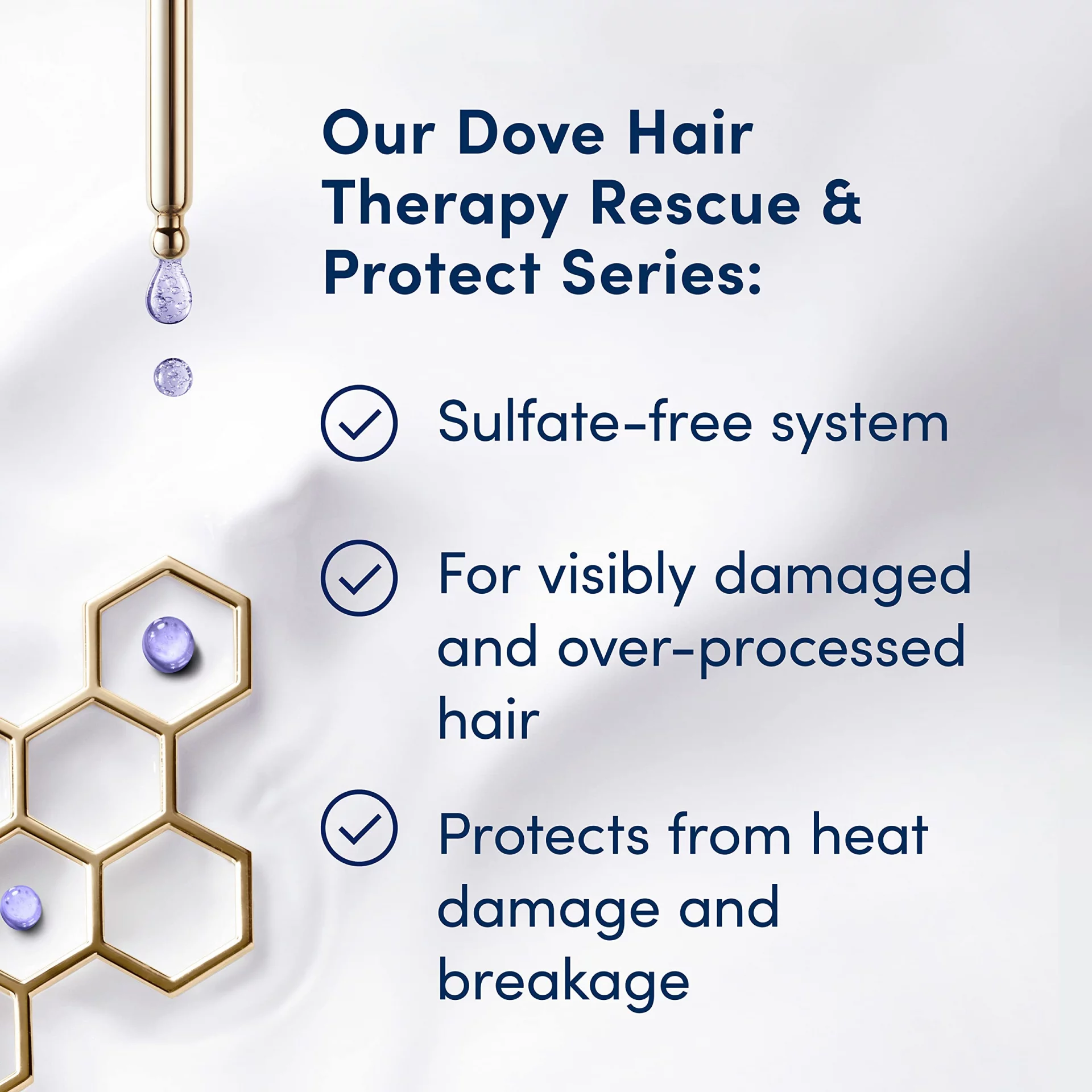 Our Dove Hair Therapy Rescue & Protect Series:

Sulfate-free system

For visibly damaged and over-processed hair

Protects from heat damage and breakage